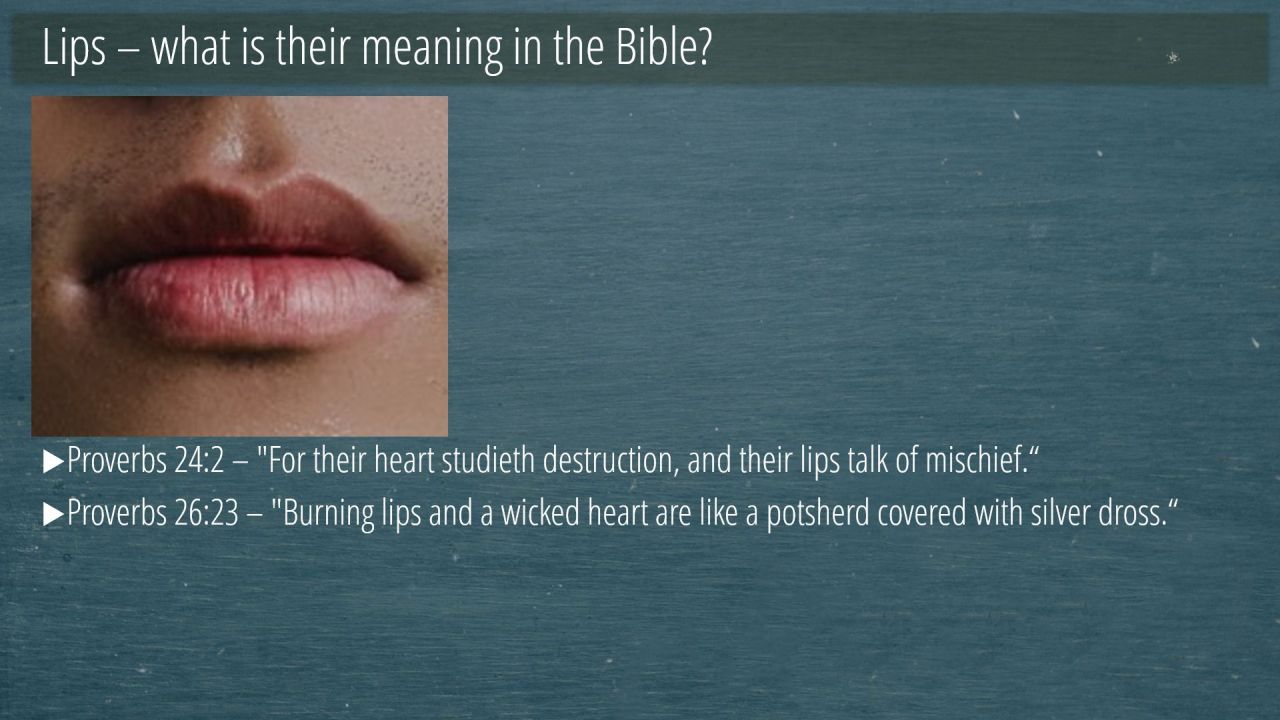 Lips – what is their meaning in the Bible?

▶Proverbs 24:2 – "For their heart studieth destruction, and their lips talk of mischief.“

▶Proverbs 26:23 – "Burning lips and a wicked heart are like a potsherd covered with silver dross.“